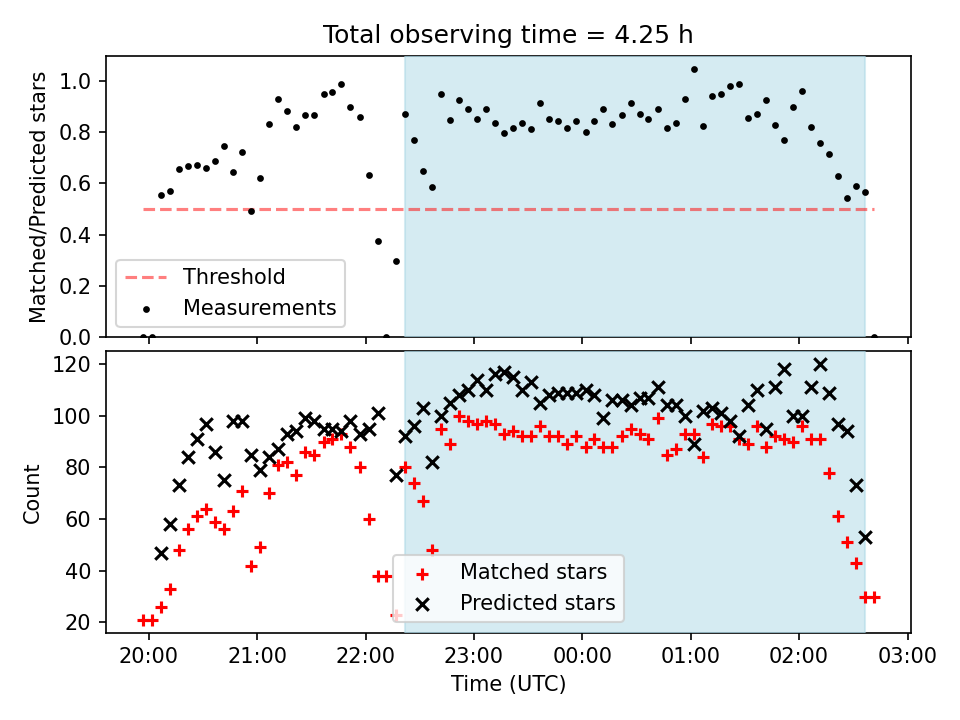 Total observing time = 4.25 h

Matched/Predicted stars

1.0
0.8
0.6
0.4
0.2
0.0

Threshold
Measurements

Count

120
100
80
60
40
20

Matched stars
Predicted stars

20:00 21:00 22:00 23:00 00:00 01:00 02:00 03:00

Time (UTC)